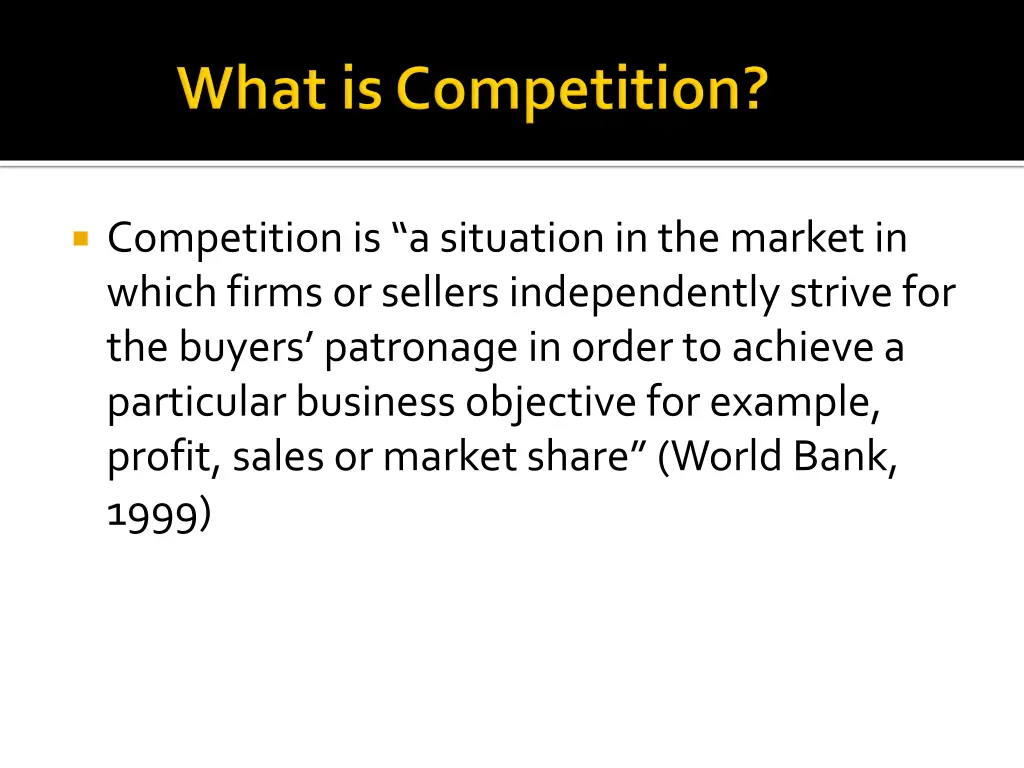 What is Competition?

Competition is “a situation in the market in which firms or sellers independently strive for the buyers’ patronage in order to achieve a particular business objective for example, profit, sales or market share” (World Bank, 1999)